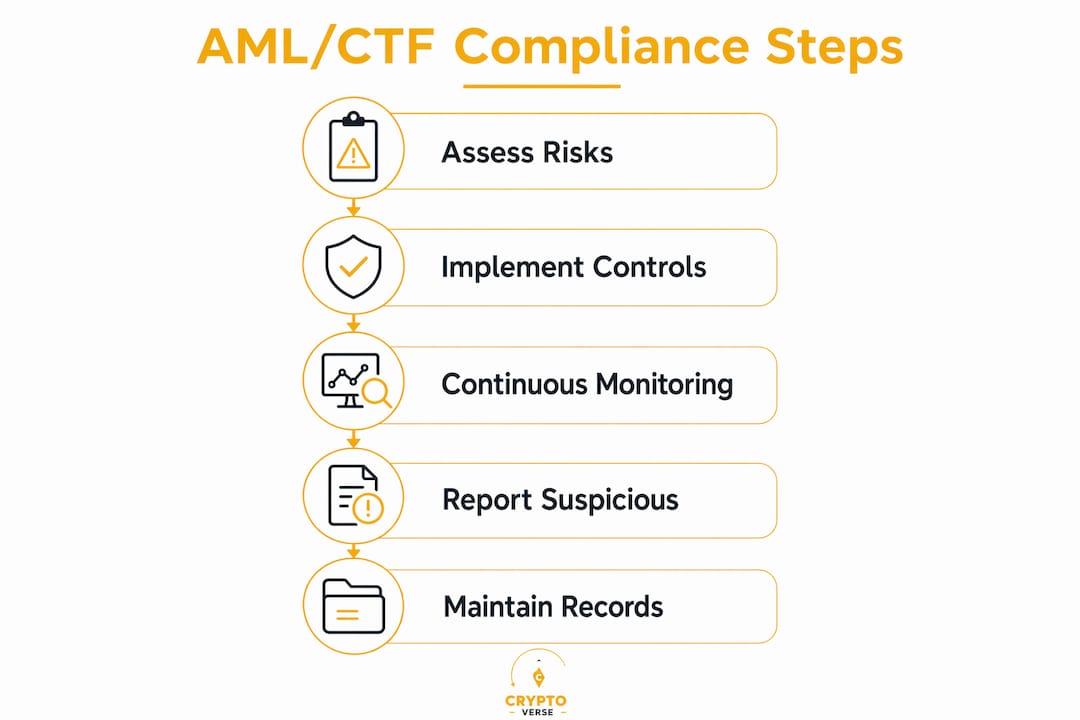 AML/CTF Compliance Steps

Assess Risks

Implement Controls

Continuous Monitoring

Report Suspicious

Maintain Records

CRYPTO
VERSE